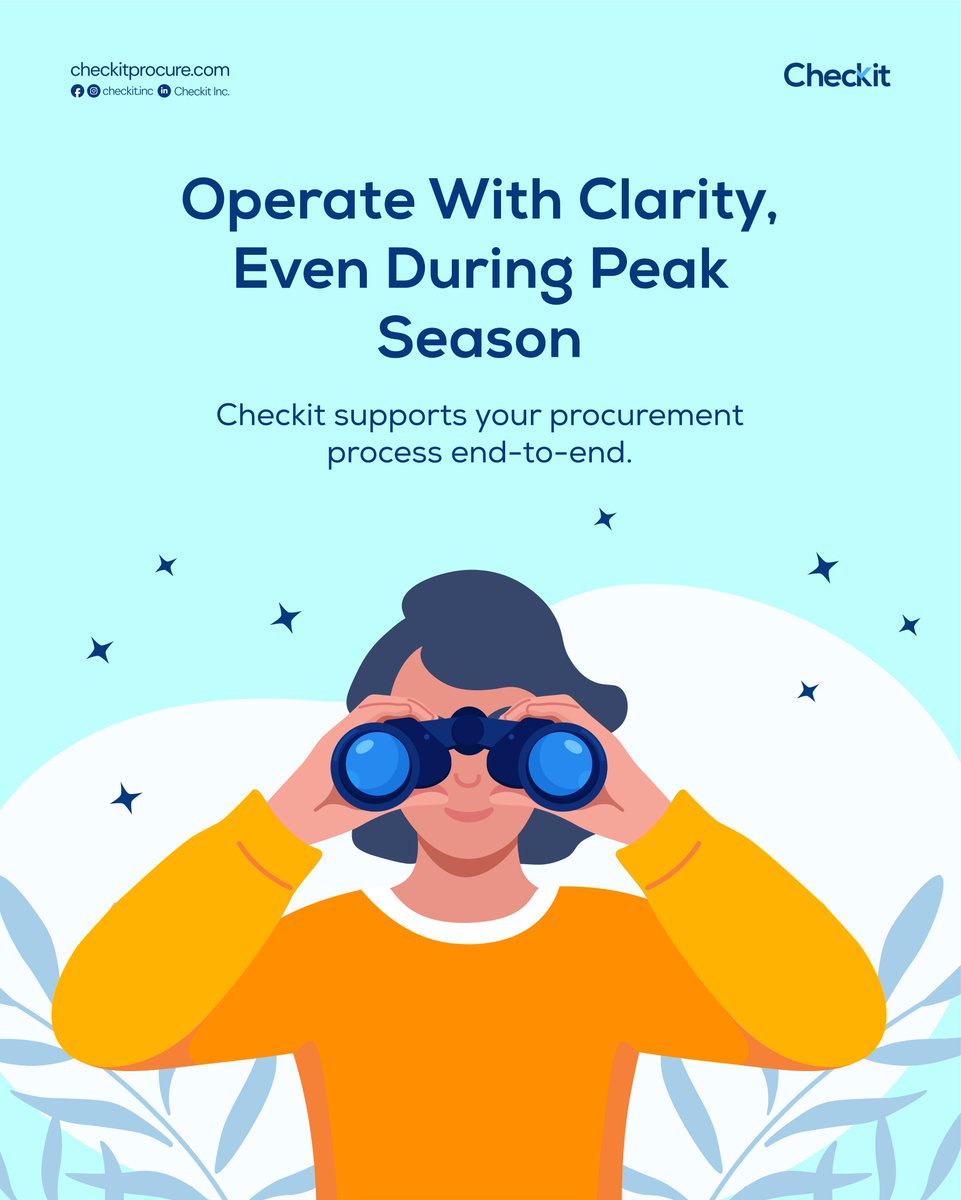 checkitprocure.com
checkit.inc Checkit Inc.

Checkit

Operate With Clarity, Even During Peak Season

Checkit supports your procurement process end-to-end.